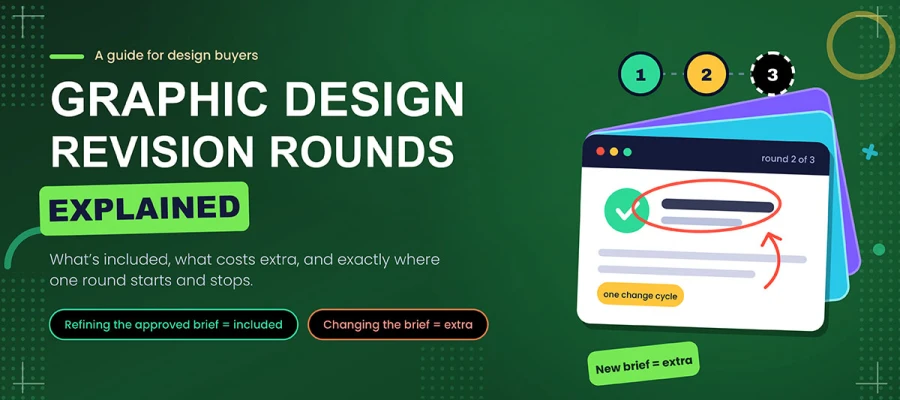 A guide for design buyers

GRAPHIC DESIGN REVISION ROUNDS

EXPLAINED

What's included, what costs extra, and exactly where one round starts and stops.

Refining the approved brief = included

Changing the brief = extra

1

2

3

round 2 of 3

one change cycle

New brief = extra